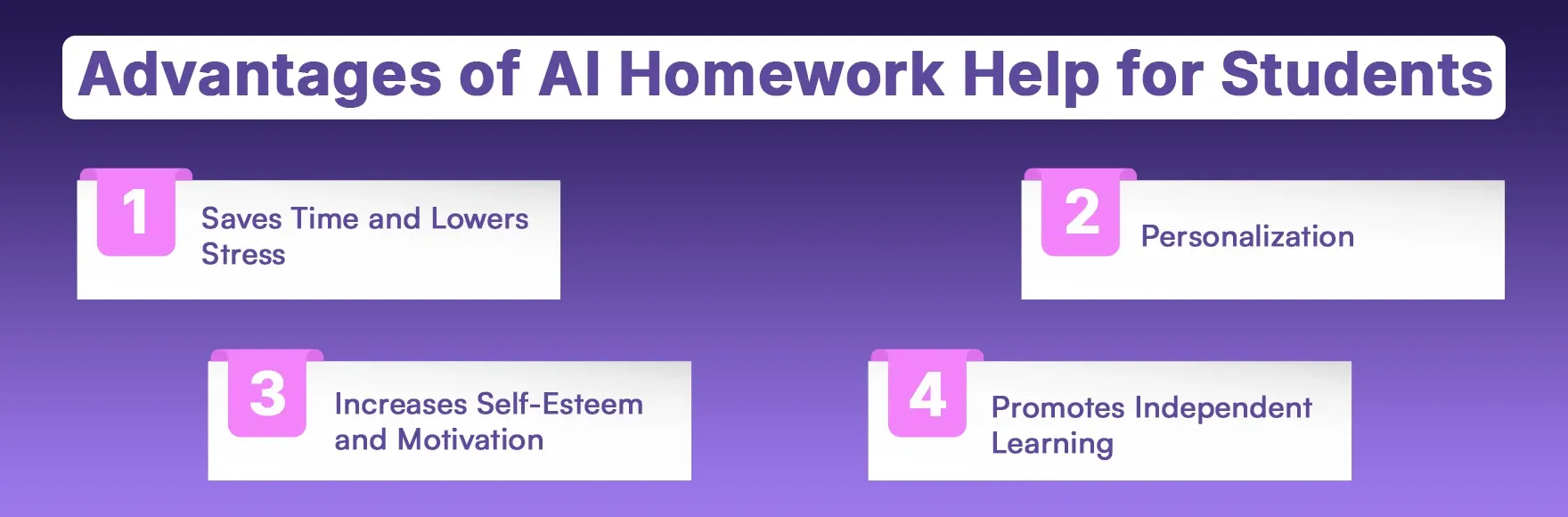 Advantages of AI Homework Help for Students

1 Saves Time and Lowers Stress

2 Personalization

3 Increases Self-Esteem and Motivation

4 Promotes Independent Learning